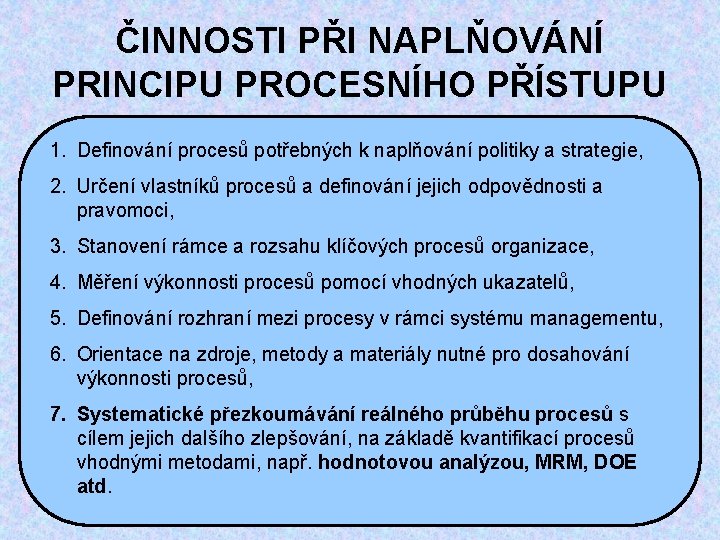 ČINNOSTI PŘI NAPLŇOVÁNÍ PRINCIPU PROCESNÍHO PŘÍSTUPU

1. Definování procesů potřebných k naplňování politiky a strategie,

2. Určení vlastníků procesů a definování jejich odpovědnosti a pravomoci,

3. Stanovení rámce a rozsahu klíčových procesů organizace,

4. Měření výkonnosti procesů pomocí vhodných ukazatelů,

5. Definování rozhraní mezi procesy v rámci systému managementu,

6. Orientace na zdroje, metody a materiály nutné pro dosahování výkonnosti procesů,

7. Systematické přezkoumávání reálného průběhu procesů s cílem jejich dalšího zlepšování, na základě kvantifikací procesů vhodnými metodami, např. hodnotovou analýzou, MRM, DOE atd.